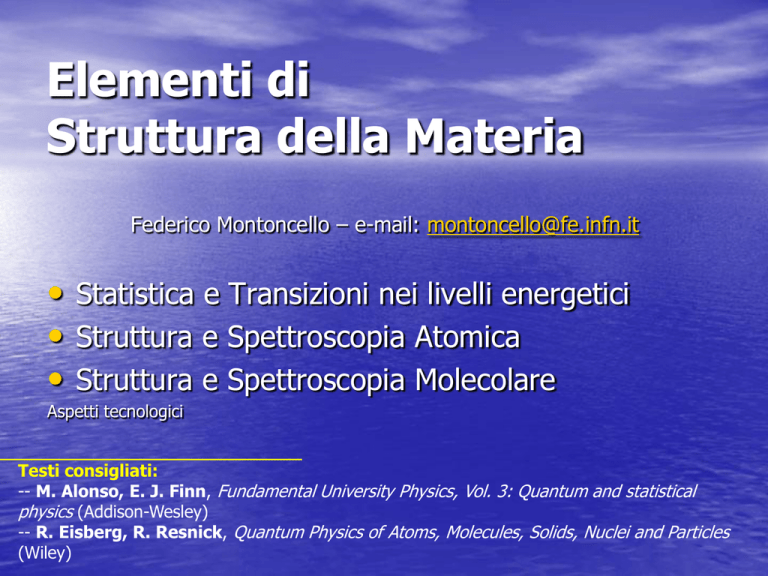 Elementi di
Struttura della Materia

Federico Montoncello – e-mail: montoncello@fe.infn.it

• Statistica e Transizioni nei livelli energetici
• Struttura e Spettroscopia Atomica
• Struttura e Spettroscopia Molecolare
Aspetti tecnologici

Testi consigliati:
-- M. Alonso, E. J. Finn, Fundamental University Physics, Vol. 3: Quantum and statistical physics (Addison-Wesley)
-- R. Eisberg, R. Resnick, Quantum Physics of Atoms, Molecules, Solids, Nuclei and Particles (Wiley)